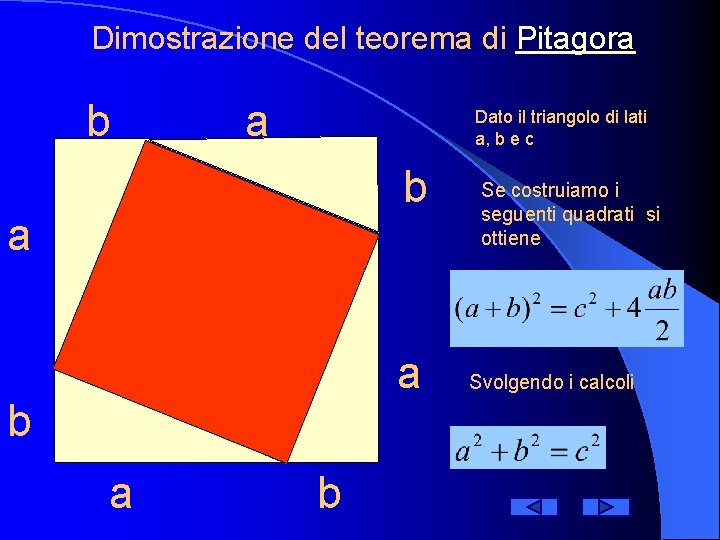 Dimostrazione del teorema di Pitagora

b a

b

a

a

b

a b

Dato il triangolo di lati a, b e c

Se costruiamo i seguenti quadrati si ottiene

$(a+b)^2 = c^2 + 4\frac{ab}{2}$

Svolgendo i calcoli

$a^2 + b^2 = c^2$